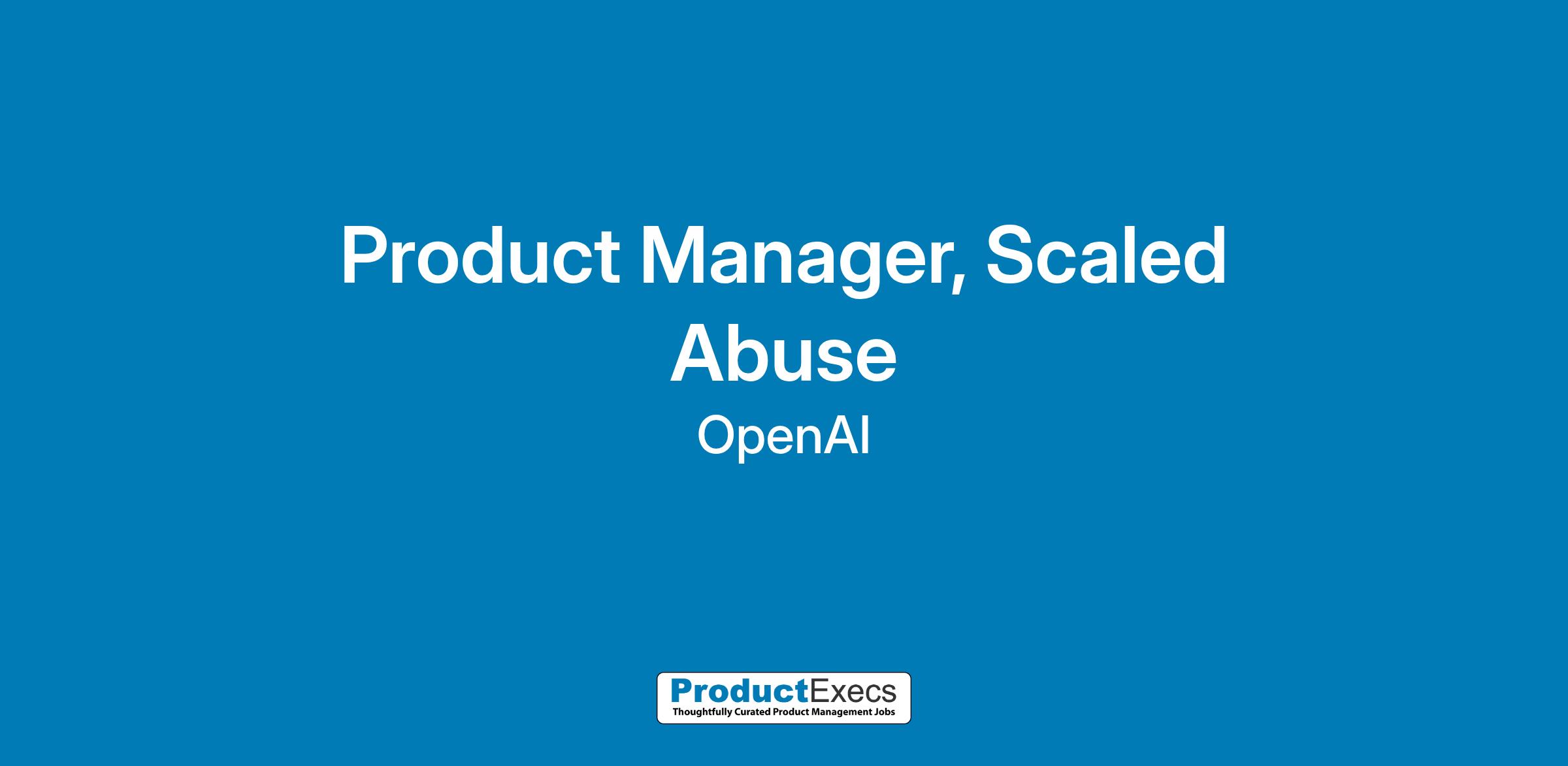 Product Manager, Scaled Abuse

OpenAI

ProductExecs
Thoughtfully Curated Product Management Jobs